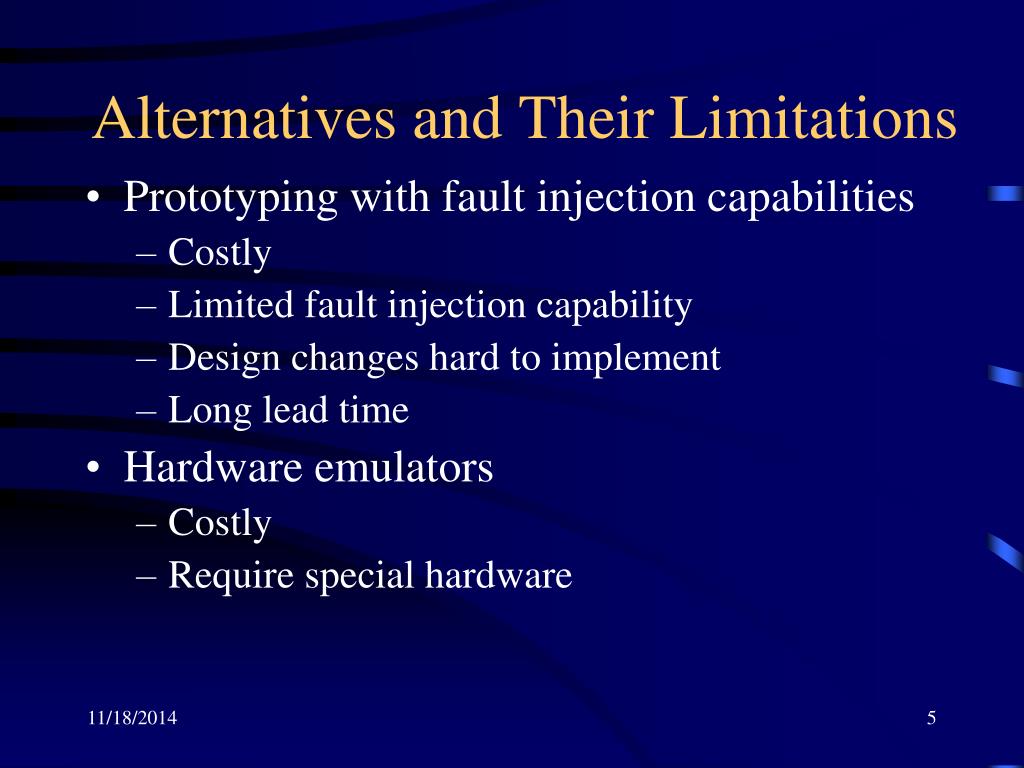 Alternatives and Their Limitations

• Prototyping with fault injection capabilities
– Costly
– Limited fault injection capability
– Design changes hard to implement
– Long lead time

• Hardware emulators
– Costly
– Require special hardware

11/18/2014

5